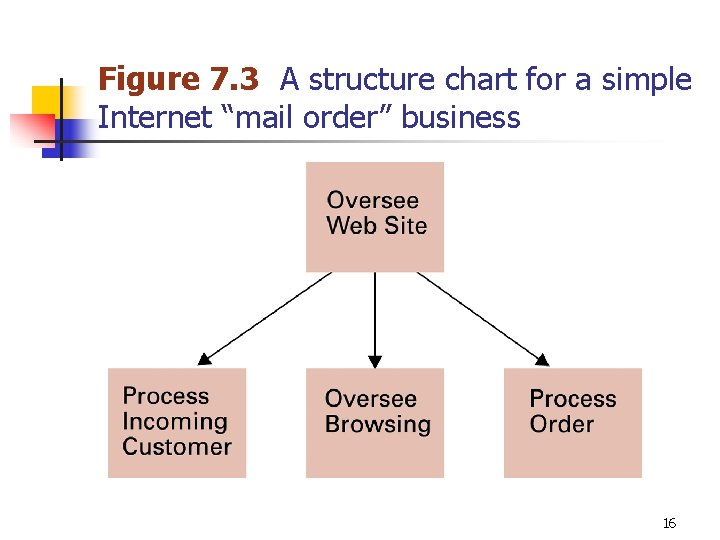 Figure 7.3 A structure chart for a simple Internet “mail order” business

Oversee Web Site

Process Incoming Customer

Oversee Browsing

Process Order

16